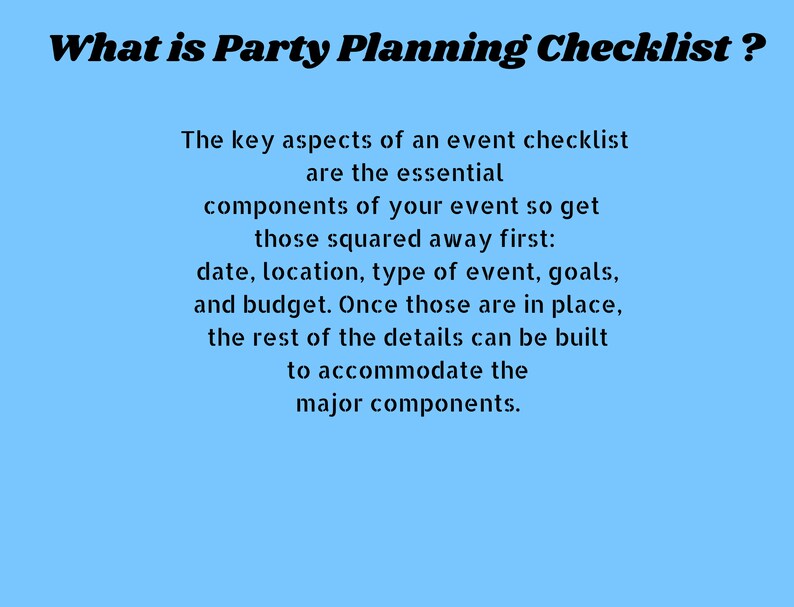 What is Party Planning Checklist ?

The key aspects of an event checklist are the essential components of your event so get those squared away first: date, location, type of event, goals, and budget. Once those are in place, the rest of the details can be built to accommodate the major components.